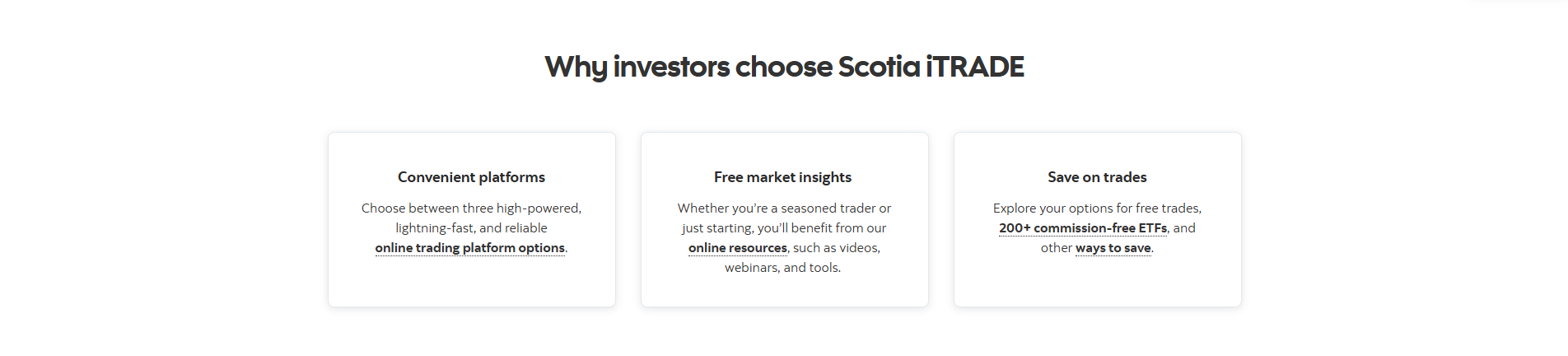 Why investors choose Scotia iTRADE

Convenient platforms

Choose between three high-powered, lightning-fast, and reliable online trading platform options.

Free market insights

Whether you're a seasoned trader or just starting, you'll benefit from our online resources, such as videos, webinars, and tools.

Save on trades

Explore your options for free trades, 200+ commission-free ETFs, and other ways to save.